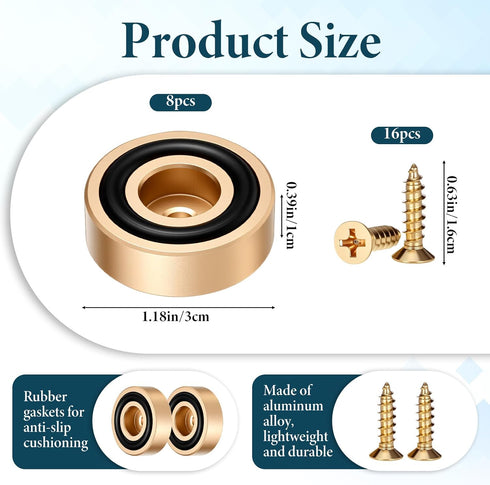 Product Size

8pcs

0.39in/1cm

1.18in/3cm

16pcs

0.63in/1.6cm

Rubber gaskets for anti-slip cushioning

Made of aluminum alloy, lightweight and durable